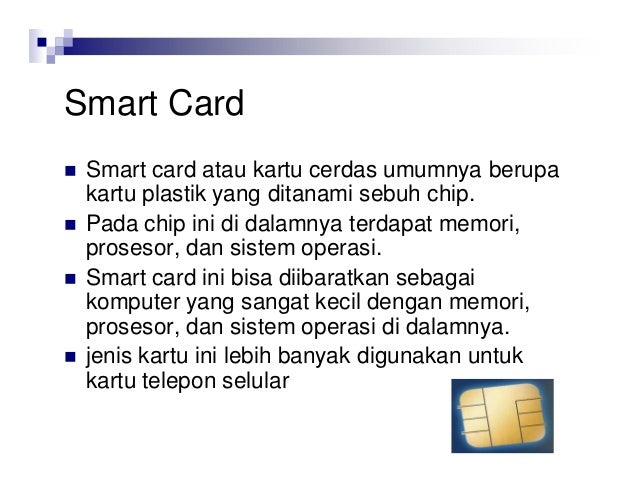 Smart Card

- Smart card atau kartu cerdas umumnya berupa kartu plastik yang ditanami sebuh chip.
- Pada chip ini di dalamnya terdapat memori, prosesor, dan sistem operasi.
- Smart card ini bisa diibaratkan sebagai komputer yang sangat kecil dengan memori, prosesor, dan sistem operasi di dalamnya.
- jenis kartu ini lebih banyak digunakan untuk kartu telepon selular